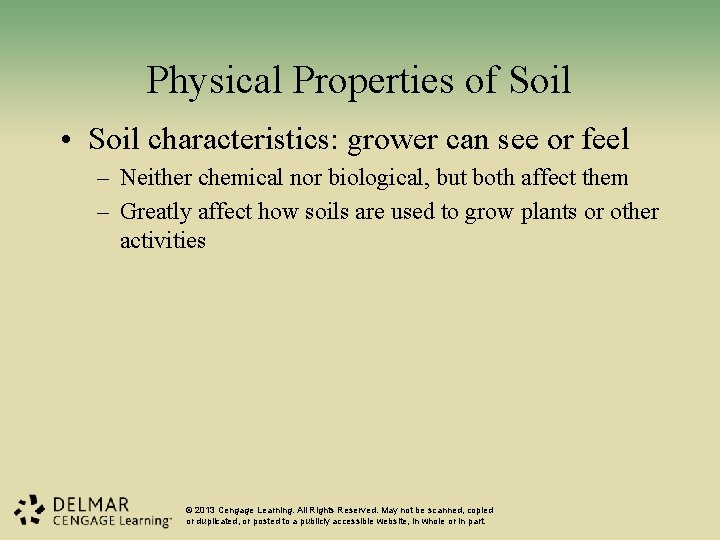 Physical Properties of Soil

• Soil characteristics: grower can see or feel
– Neither chemical nor biological, but both affect them
– Greatly affect how soils are used to grow plants or other activities

DELMAR
CENGAGE Learning™

© 2013 Cengage Learning. All Rights Reserved. May not be scanned, copied or duplicated, or posted to a publicly accessible website, in whole or in part.